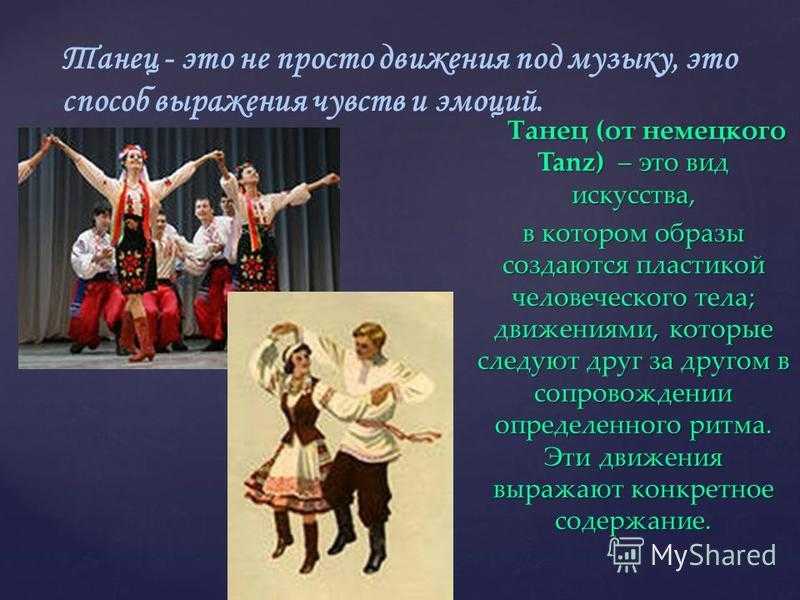 Танец - это не просто движения под музыку, это способ выражения чувств и эмоций.

Танец (от немецкого Tanz) – это вид искусства, в котором образы создаются пластикой человеческого тела; движениями, которые следуют друг за другом в сопровождении определенного ритма. Эти движения выражают конкретное содержание.

MyShared